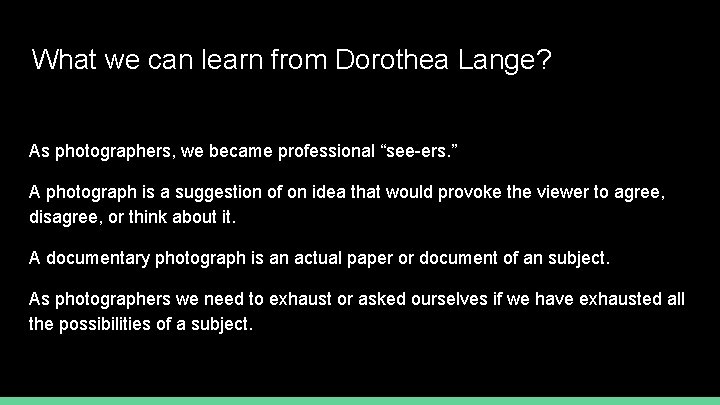 What we can learn from Dorothea Lange?

As photographers, we became professional “see-ers.”

A photograph is a suggestion of on idea that would provoke the viewer to agree, disagree, or think about it.

A documentary photograph is an actual paper or document of an subject.

As photographers we need to exhaust or asked ourselves if we have exhausted all the possibilities of a subject.